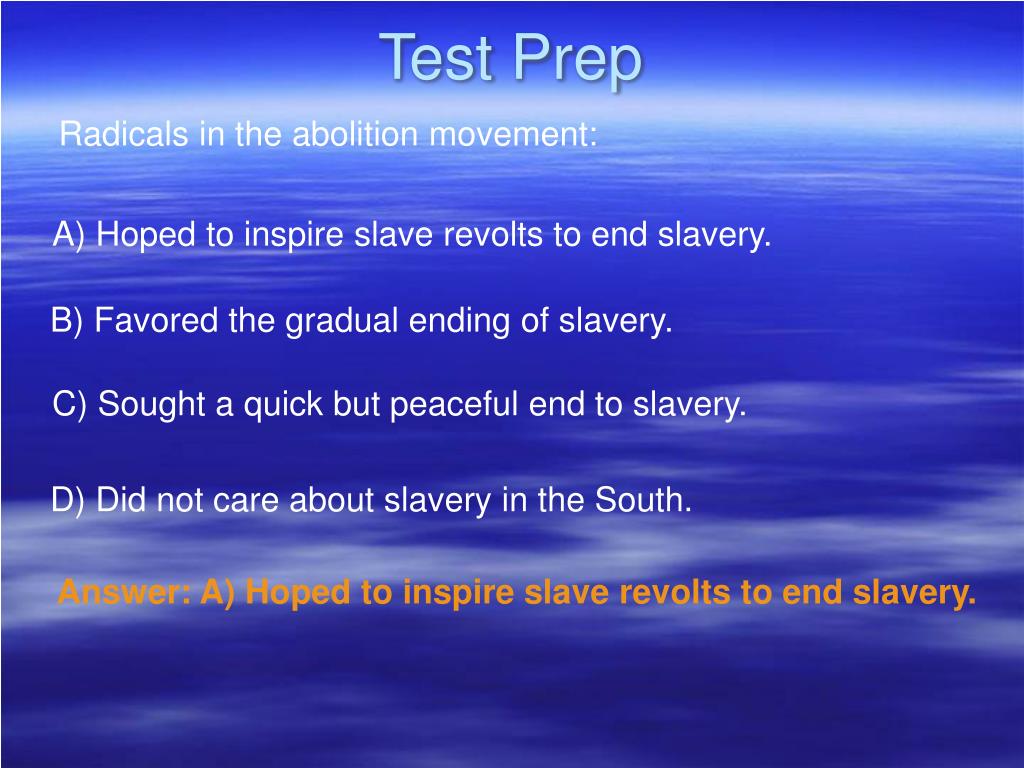 Test Prep

Radicals in the abolition movement:

A) Hoped to inspire slave revolts to end slavery.

B) Favored the gradual ending of slavery.

C) Sought a quick but peaceful end to slavery.

D) Did not care about slavery in the South.

Answer: A) Hoped to inspire slave revolts to end slavery.